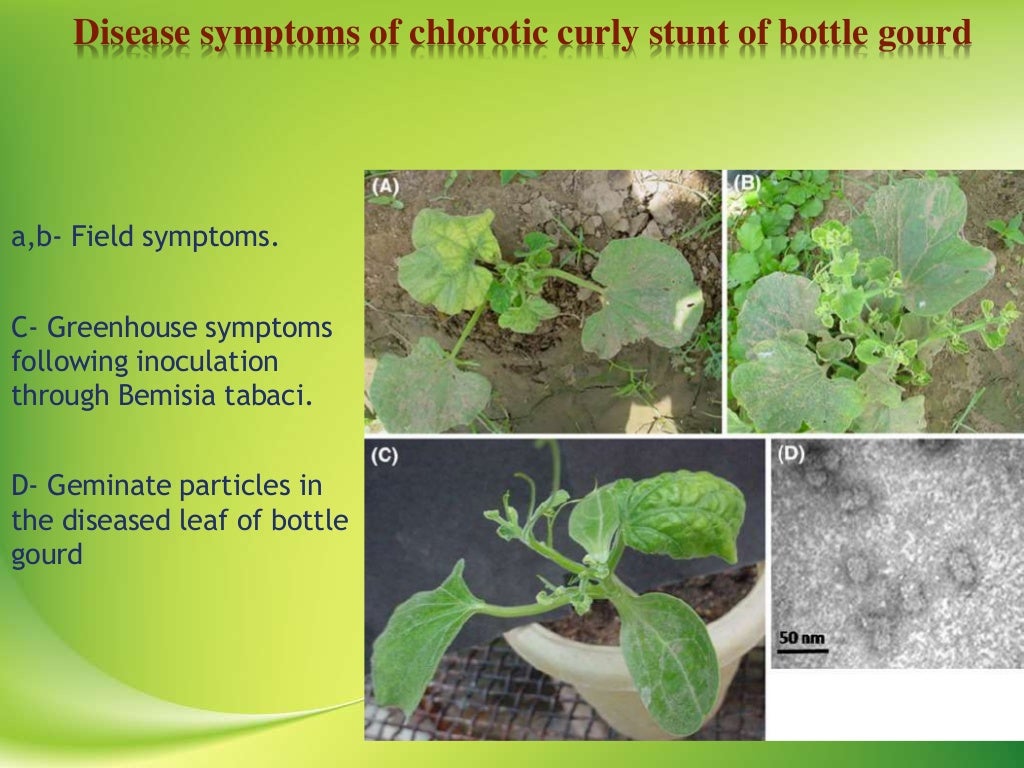 Disease symptoms of chlorotic curly stunt of bottle gourd

a,b- Field symptoms.

C- Greenhouse symptoms following inoculation through Bemisia tabaci.

D- Geminate particles in the diseased leaf of bottle gourd

(A)

(B)

(C)

(D)

50 nm